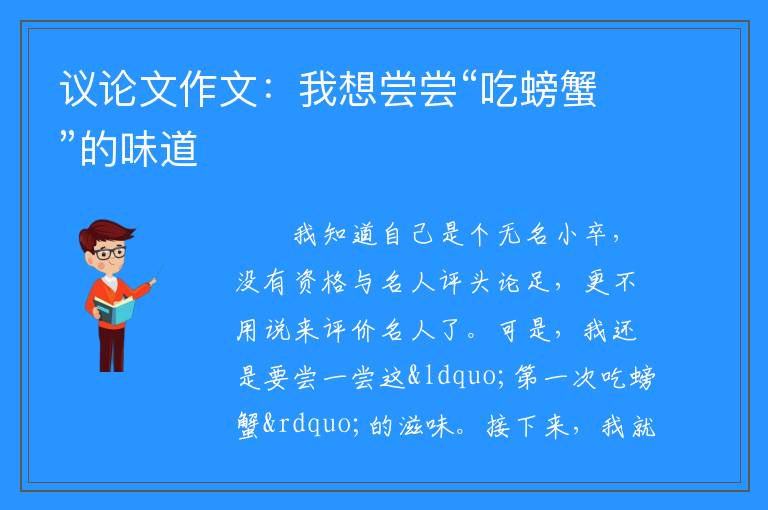 议论文作文：我想尝尝“吃螃蟹”的味道

我知道自己是个无名小卒，没有资格与名人评头论足，更不用说来评价名人了。可是，我还是要尝一尝这&ldquo;第一次吃螃蟹&rdquo;的滋味。接下来，我就